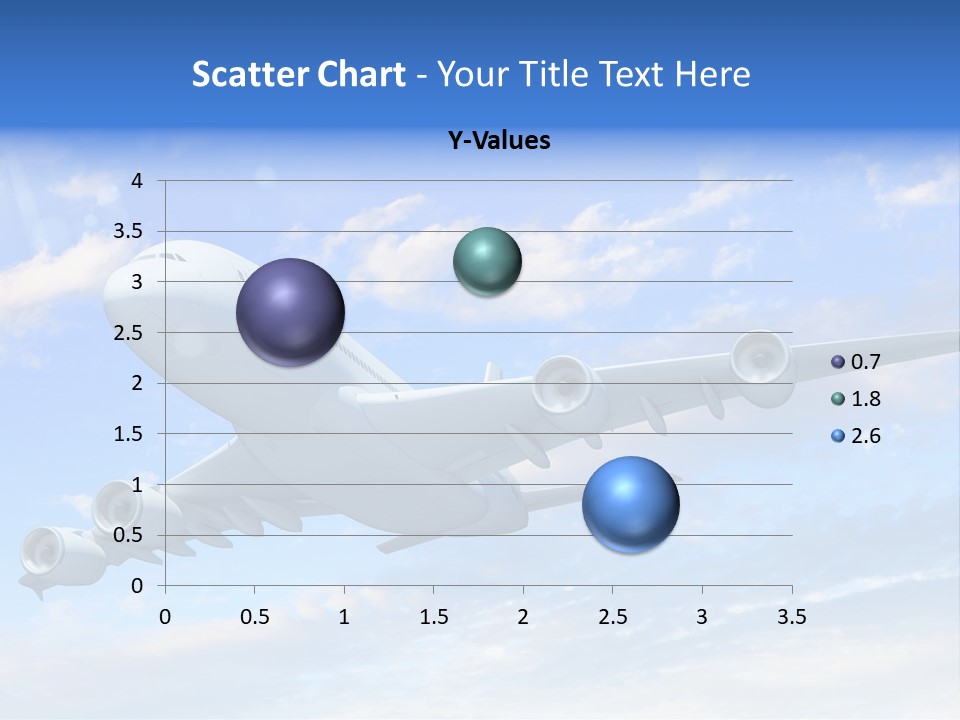 Scatter Chart - Your Title Text Here

Y-Values

4
3.5
3
2.5
2
1.5
1
0.5
0

0 0.5 1 1.5 2 2.5 3 3.5

0.7
1.8
2.6